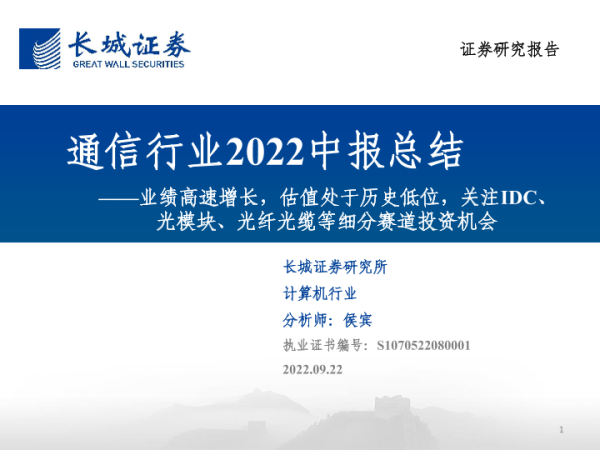 长城证券
GREAT WALL SECURITIES

证券研究报告

通信行业2022中报总结

——业绩高速增长，估值处于历史低位，关注IDC、光模块、光纤光缆等细分赛道投资机会

长城证券研究所

计算机行业

分析师：侯宾

执业证书编号：S1070522080001

2022.09.22

1